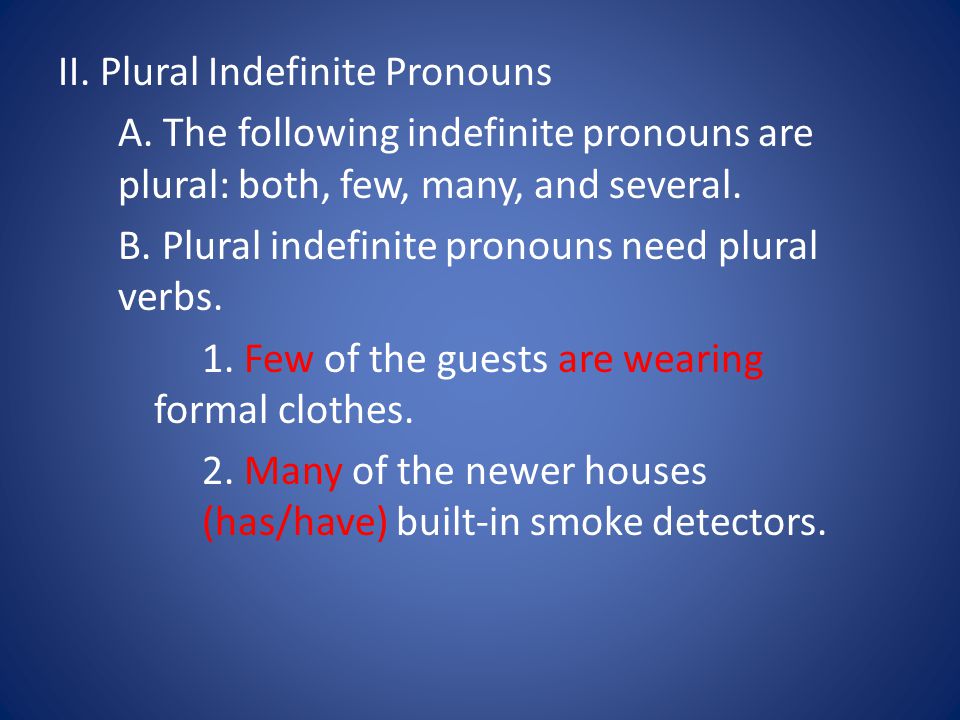 II. Plural Indefinite Pronouns

A. The following indefinite pronouns are plural: both, few, many, and several.

B. Plural indefinite pronouns need plural verbs.

1. Few of the guests are wearing formal clothes.

2. Many of the newer houses (has/have) built-in smoke detectors.